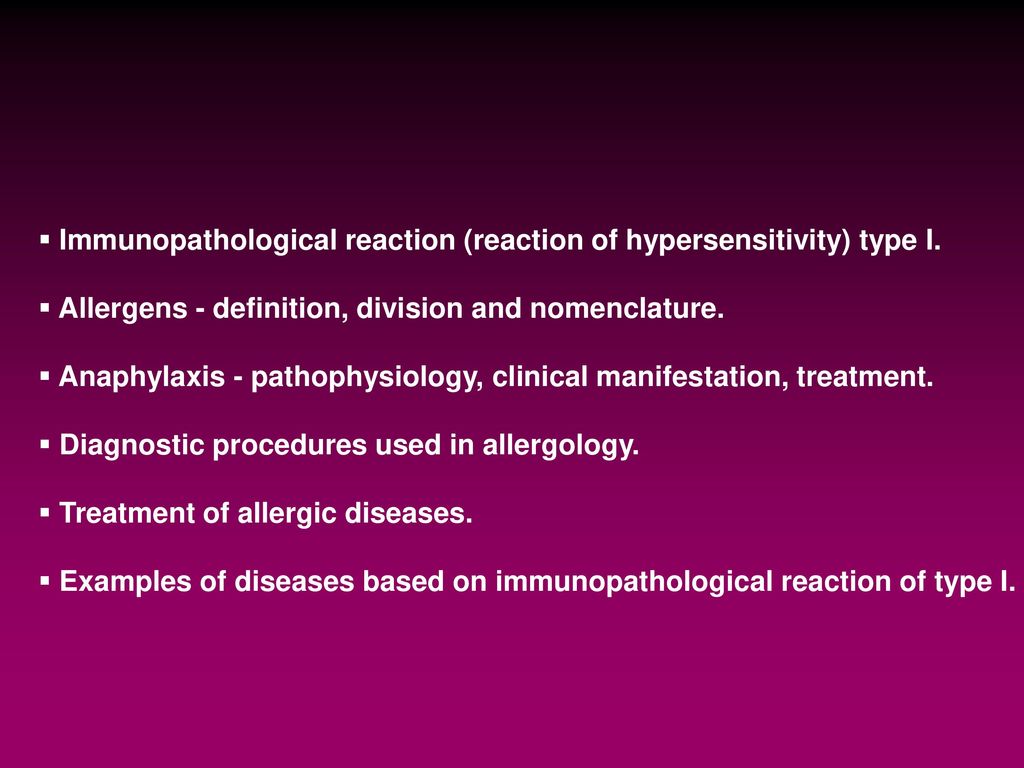 ▪ Immunopathological reaction (reaction of hypersensitivity) type I.

▪ Allergens - definition, division and nomenclature.

▪ Anaphylaxis - pathophysiology, clinical manifestation, treatment.

▪ Diagnostic procedures used in allergology.

▪ Treatment of allergic diseases.

▪ Examples of diseases based on immunopathological reaction of type I.